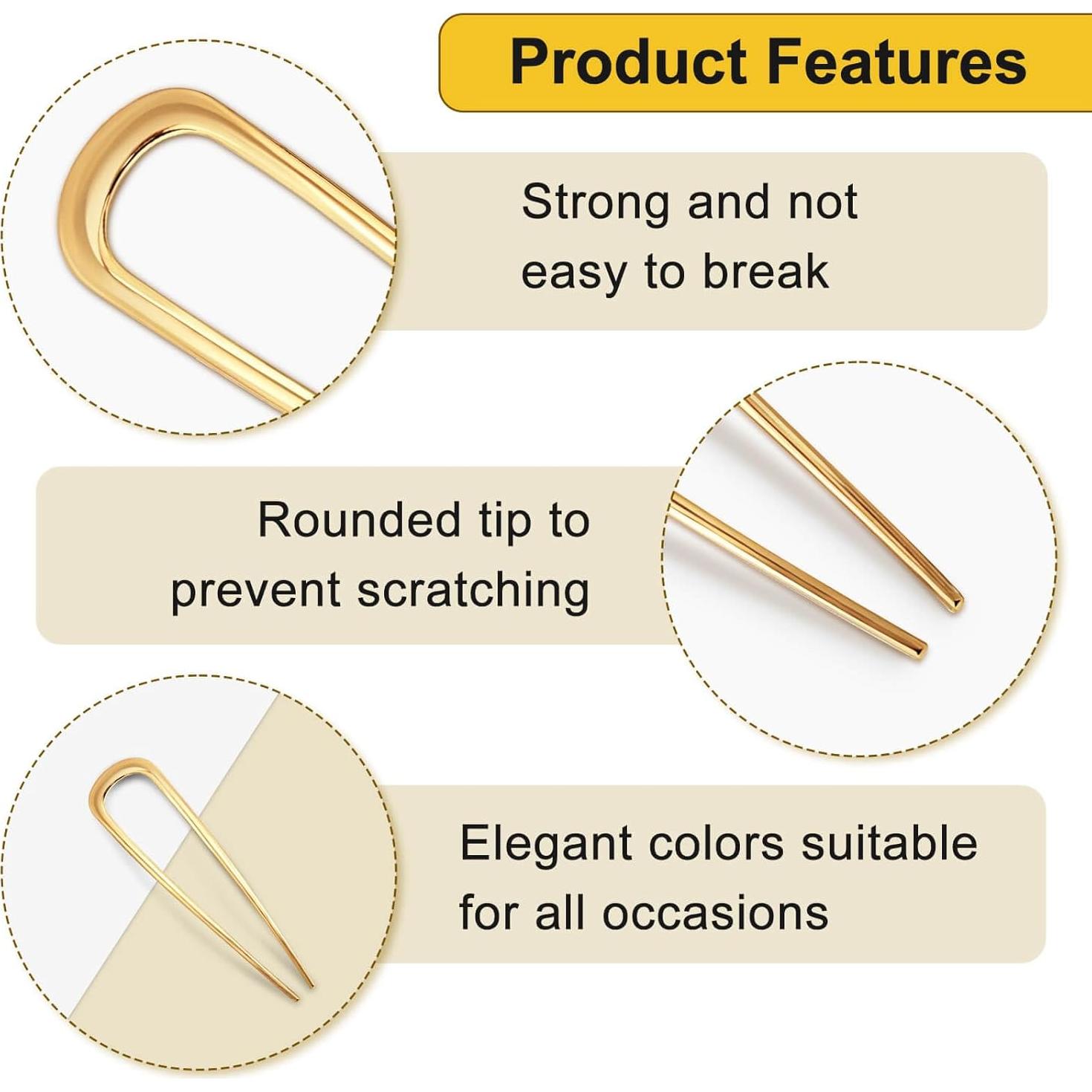 Product Features

Strong and not easy to break

Rounded tip to prevent scratching

Elegant colors suitable for all occasions